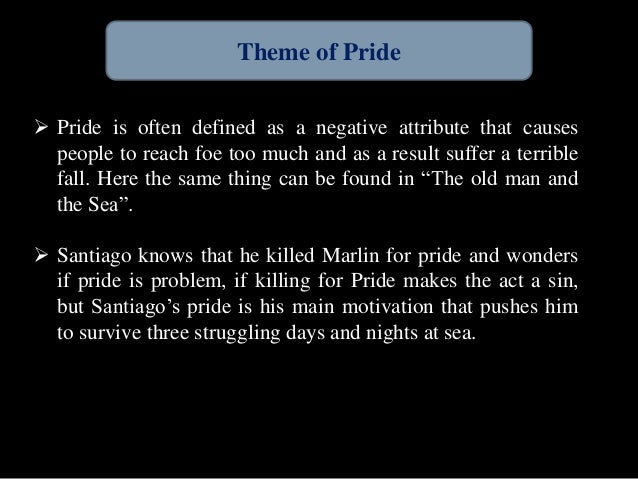 Theme of Pride

➢ Pride is often defined as a negative attribute that causes people to reach foe too much and as a result suffer a terrible fall. Here the same thing can be found in “The old man and the Sea”.

➢ Santiago knows that he killed Marlin for pride and wonders if pride is problem, if killing for Pride makes the act a sin, but Santiago’s pride is his main motivation that pushes him to survive three struggling days and nights at sea.